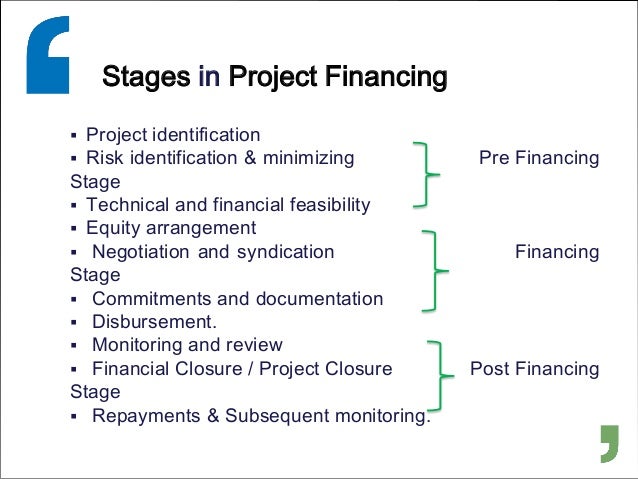 Stages in Project Financing

▪ Project identification
▪ Risk identification & minimizing Pre Financing Stage
▪ Technical and financial feasibility
▪ Equity arrangement
▪ Negotiation and syndication Financing Stage
▪ Commitments and documentation
▪ Disbursement.
▪ Monitoring and review
▪ Financial Closure / Project Closure Post Financing Stage
▪ Repayments & Subsequent monitoring.